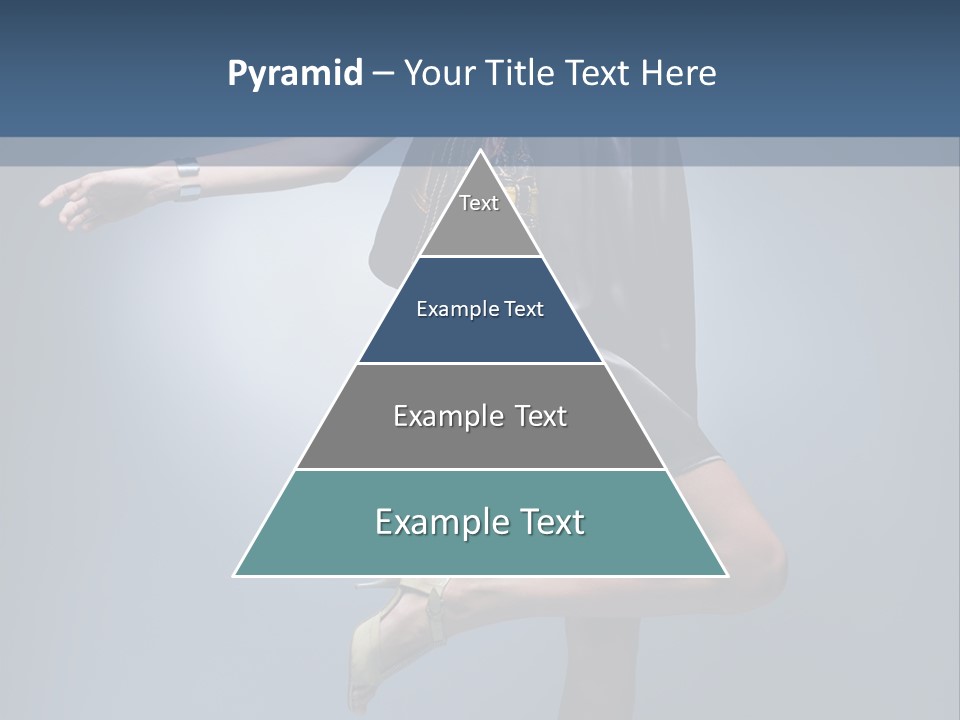 Pyramid – Your Title Text Here

Text

Example Text

Example Text

Example Text